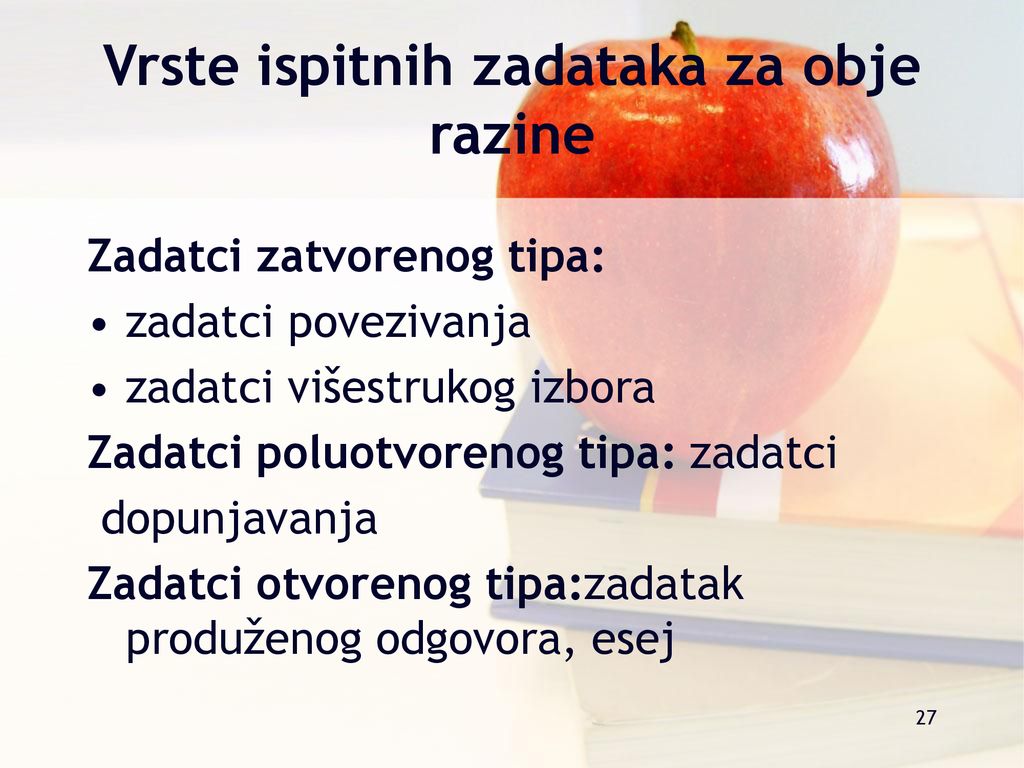 Vrste ispitnih zadataka za obje razine

Zadatci zatvorenog tipa:
• zadatci povezivanja
• zadatci višestrukog izbora
Zadatci poluotvorenog tipa: zadatci dopunjavanja
Zadatci otvorenog tipa:zadatak produženog odgovora, esej

27